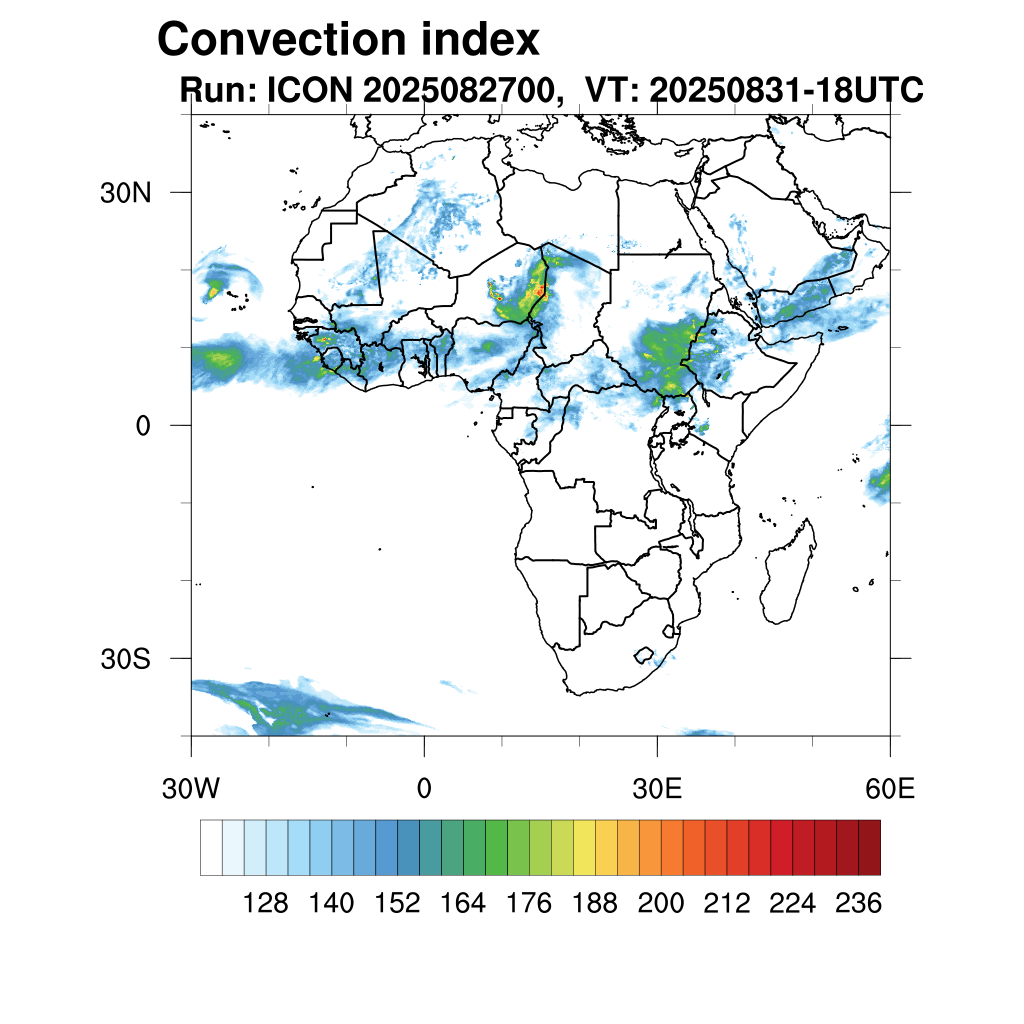 Convection index
Run: ICON 2025082700, VT: 20250831-18UTC

30N
0
30S

30W
0
30E
60E

128 140 152 164 176 188 200 212 224 236